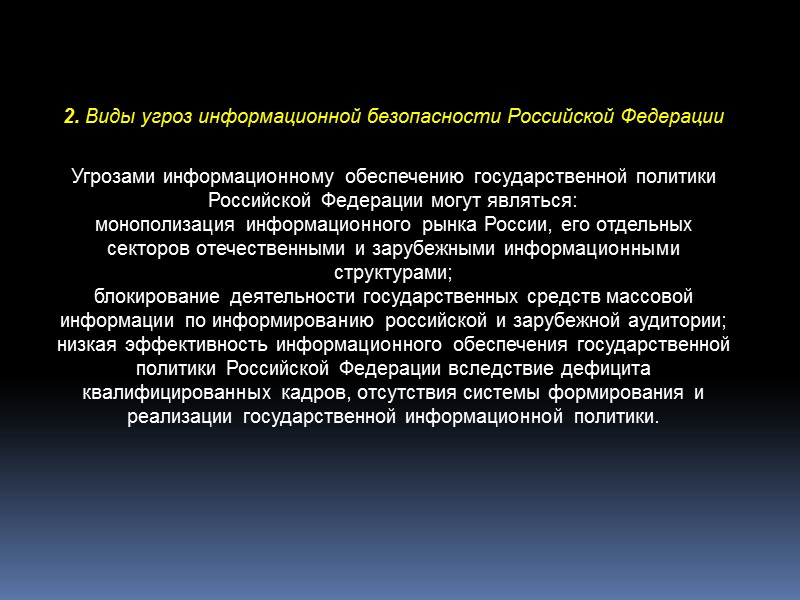 2. Виды угроз информационной безопасности Российской Федерации

Угрозами информационному обеспечению государственной политики Российской Федерации могут являться:
монополизация информационного рынка России, его отдельных секторов отечественными и зарубежными информационными структурами;
блокирование деятельности государственных средств массовой информации по информированию российской и зарубежной аудитории;
низкая эффективность информационного обеспечения государственной политики Российской Федерации вследствие дефицита квалифицированных кадров, отсутствия системы формирования и реализации государственной информационной политики.